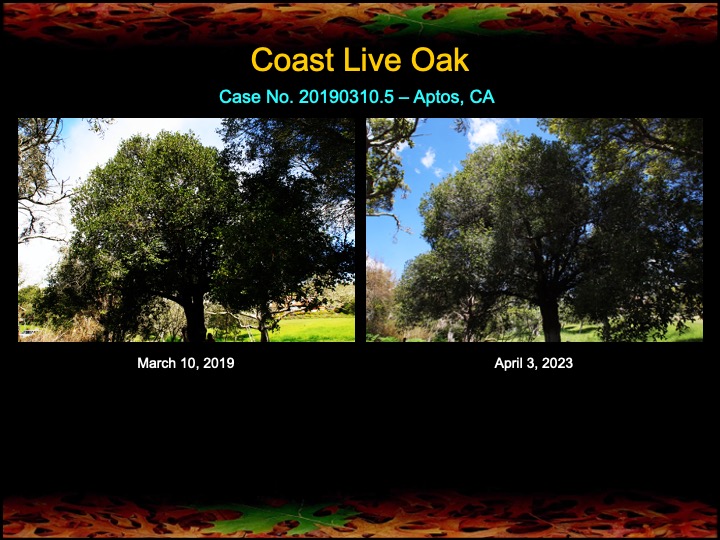 Coast Live Oak

Case No. 20190310.5 – Aptos, CA

March 10, 2019

April 3, 2023